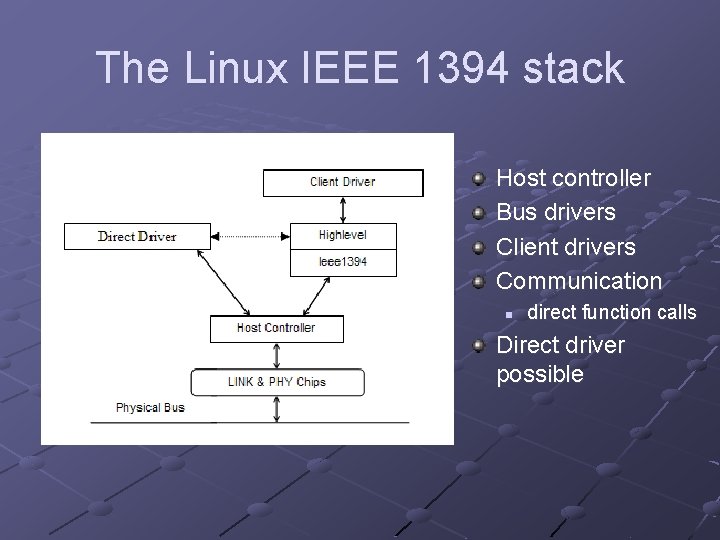 The Linux IEEE 1394 stack

Client Driver

Direct Driver

Highlevel

Ieee1394

Host Controller

LINK & PHY Chips

Physical Bus

Host controller
Bus drivers
Client drivers
Communication
direct function calls
Direct driver possible